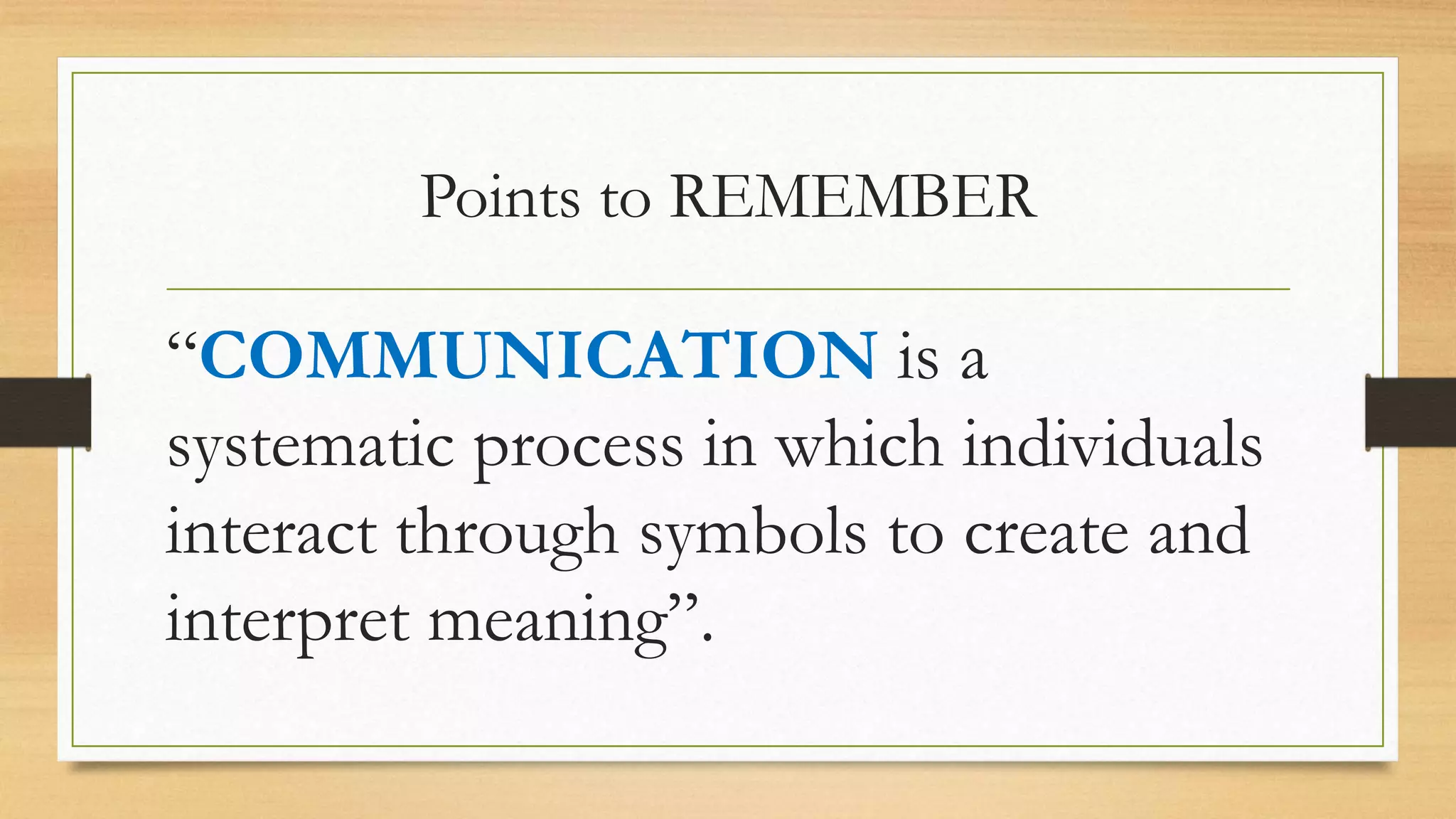 Points to REMEMBER

“COMMUNICATION is a systematic process in which individuals interact through symbols to create and interpret meaning”.